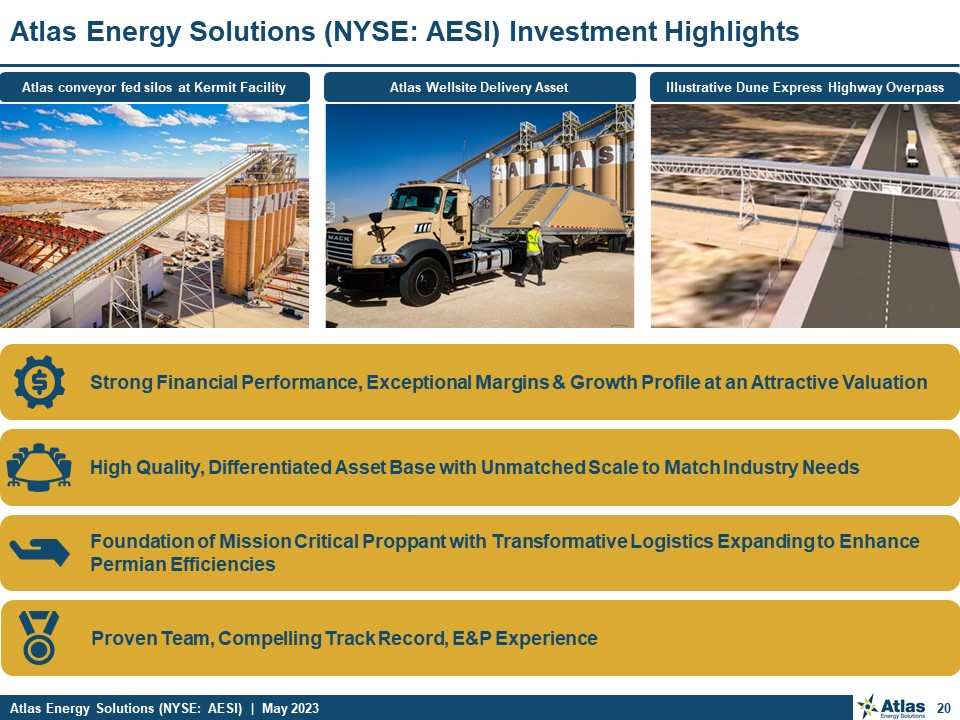 Atlas Energy Solutions (NYSE: AESI) Investment Highlights

Atlas conveyor fed silos at Kermit Facility

Atlas Wellsite Delivery Asset

Illustrative Dune Express Highway Overpass

ATLAS

MACK

ATLAS

Strong Financial Performance, Exceptional Margins & Growth Profile at an Attractive Valuation

High Quality, Differentiated Asset Base with Unmatched Scale to Match Industry Needs

Foundation of Mission Critical Proppant with Transformative Logistics Expanding to Enhance Permian Efficiencies

Proven Team, Compelling Track Record, E&P Experience

Atlas Energy Solutions (NYSE: AESI) | May 2023

Atlas Energy Solutions

20